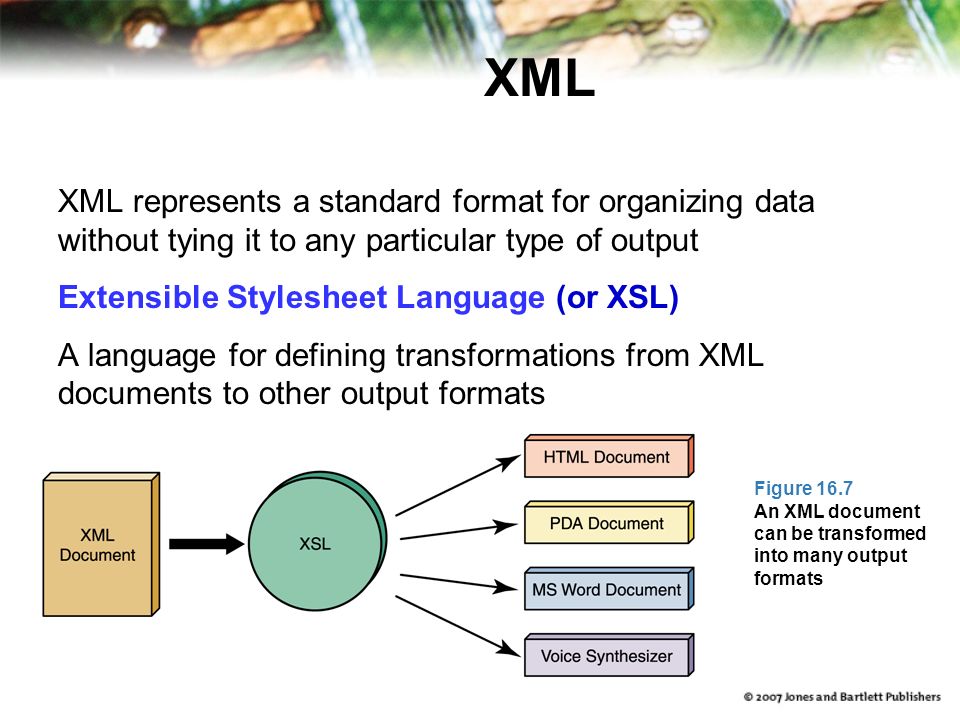 XML

XML represents a standard format for organizing data without tying it to any particular type of output

Extensible Stylesheet Language (or XSL)

A language for defining transformations from XML documents to other output formats

XML Document

XSL

HTML Document

PDA Document

MS Word Document

Voice Synthesizer

Figure 16.7
An XML document can be transformed into many output formats

© 2007 Jones and Bartlett Publishers